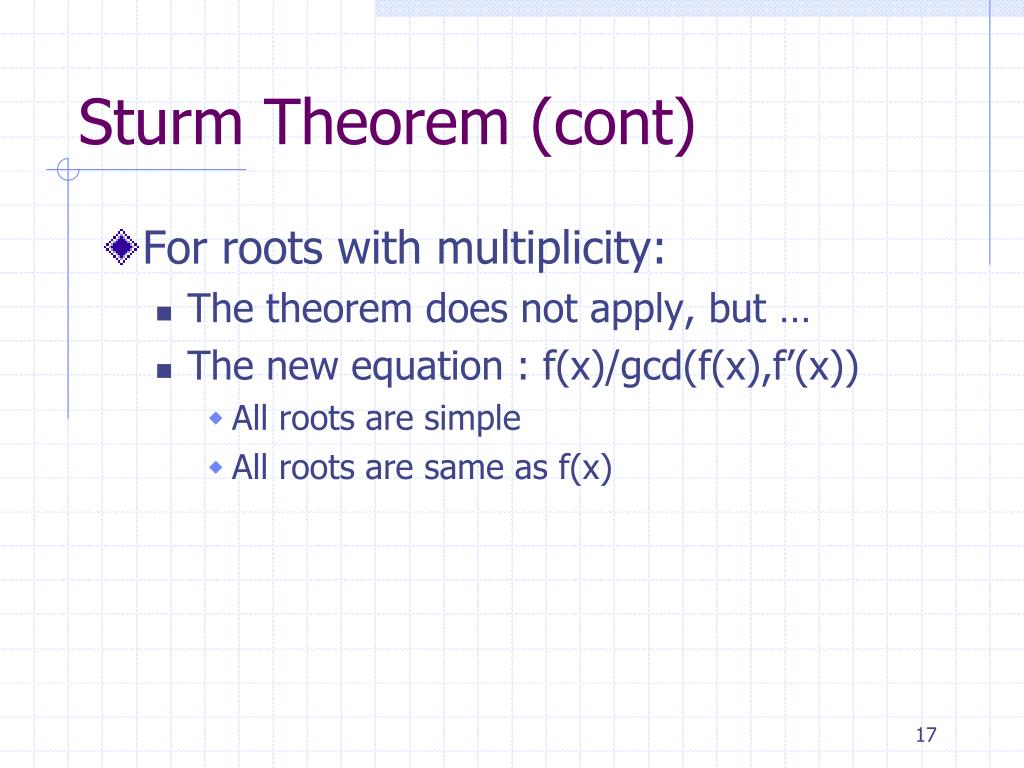 Sturm Theorem (cont)

For roots with multiplicity:

The theorem does not apply, but …

The new equation : $f(x)/gcd(f(x),f'(x))$

All roots are simple

All roots are same as $f(x)$

17